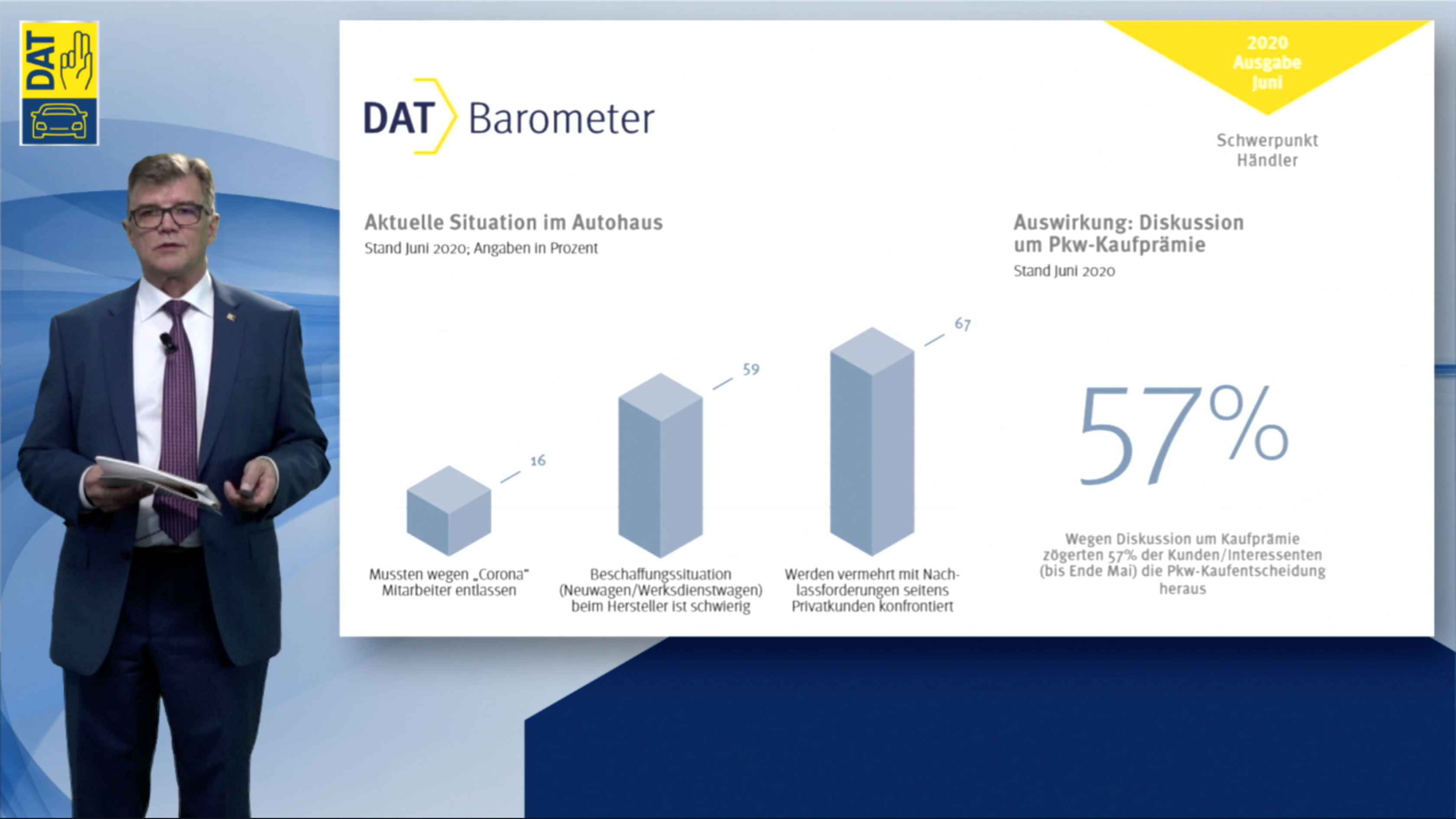 DAT

DAT Barometer

2020 Ausgabe Juni

Schwerpunkt Händler

Aktuelle Situation im Autohaus
Stand Juni 2020; Angaben in Prozent

16

59

67

Mussten wegen „Corona" Mitarbeiter entlassen

Beschaffungssituation (Neuwagen/Werksdienstwagen) beim Hersteller ist schwierig

Werden vermehrt mit Nachlassforderungen seitens Privatkunden konfrontiert

Auswirkung: Diskussion um Pkw-Kaufprämie
Stand Juni 2020

57%

Wegen Diskussion um Kaufprämie zögerten 57% der Kunden/Interessenten (bis Ende Mai) die Pkw-Kaufentscheidung heraus